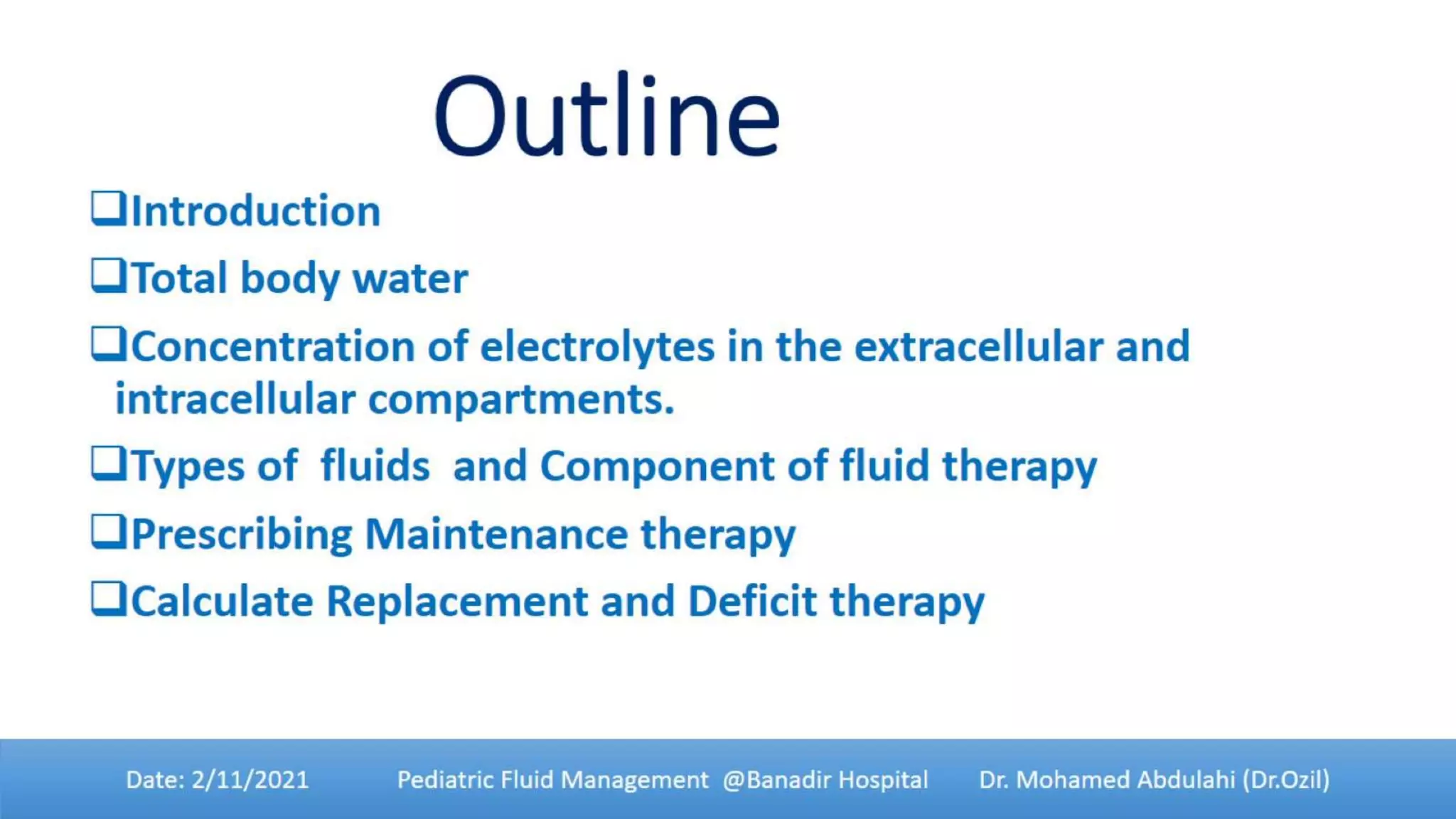 Outline

❑Introduction

❑Total body water

❑Concentration of electrolytes in the extracellular and intracellular compartments.

❑Types of fluids and Component of fluid therapy

❑Prescribing Maintenance therapy

❑Calculate Replacement and Deficit therapy

Date: 2/11/2021 Pediatric Fluid Management @Banadir Hospital Dr. Mohamed Abdulahi (Dr.Ozil)